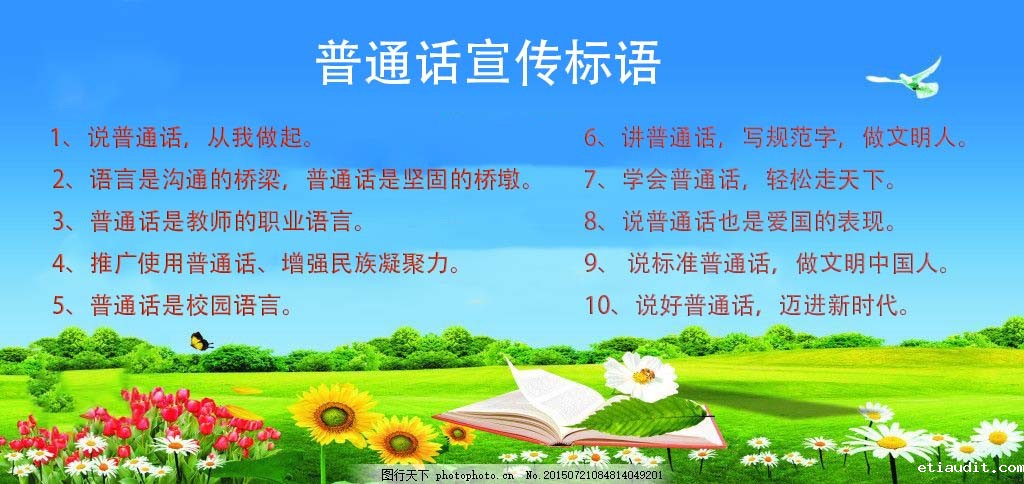 普通话宣传标语

1、说普通话，从我做起。

2、语言是沟通的桥梁，普通话是坚固的桥墩。

3、普通话是教师的职业语言。

4、推广使用普通话、增强民族凝聚力。

5、普通话是校园语言。

6、讲普通话，写规范字，做文明人。

7、学会普通话，轻松走天下。

8、说普通话也是爱国的表现。

9、说标准普通话，做文明中国人。

10、说好普通话，迈进新时代。

图行天下 photophoto.cn No.20150721084814049201

etiaudit.com